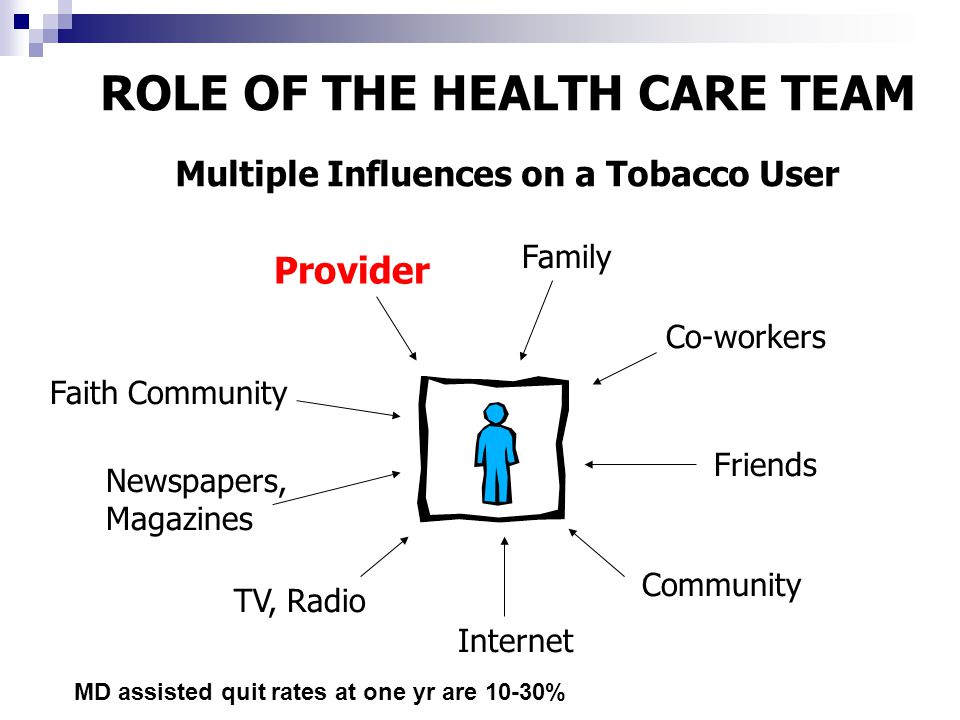 ROLE OF THE HEALTH CARE TEAM

Multiple Influences on a Tobacco User

Provider

Family

Co-workers

Faith Community

Friends

Newspapers, Magazines

Community

TV, Radio

Internet

MD assisted quit rates at one yr are 10-30%